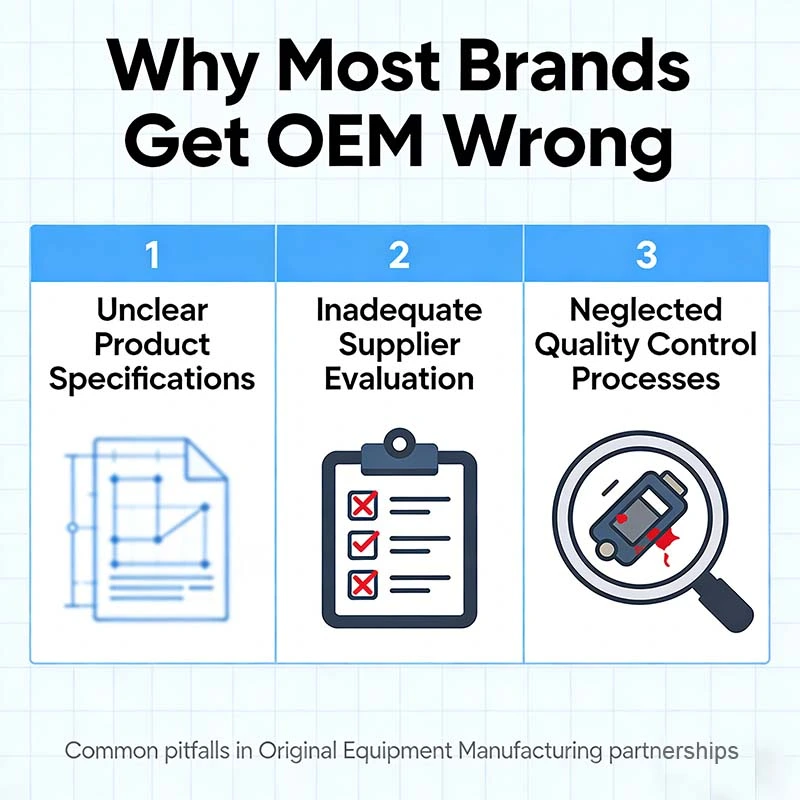 Why Most Brands Get OEM Wrong

| 1 | 2 | 3 |
|---|---|---|
| Unclear Product Specifications | Inadequate Supplier Evaluation | Neglected Quality Control Processes |

Common pitfalls in Original Equipment Manufacturing partnerships